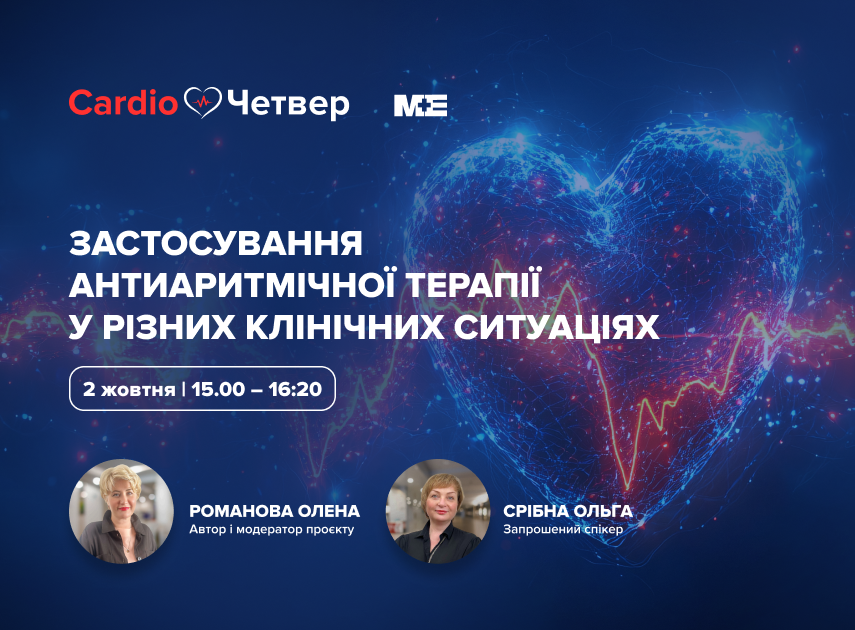 Cardio Четвер

M+E

ЗАСТОСУВАННЯ АНТИАРИТМІЧНОЇ ТЕРАПІЇ У РІЗНИХ КЛІНІЧНИХ СИТУАЦІЯХ

2 жовтня | 15.00 – 16:20

РОМАНОВА ОЛЕНА
Автор і модератор проєкту

СРІБНА ОЛЬГА
Запрошений спікер